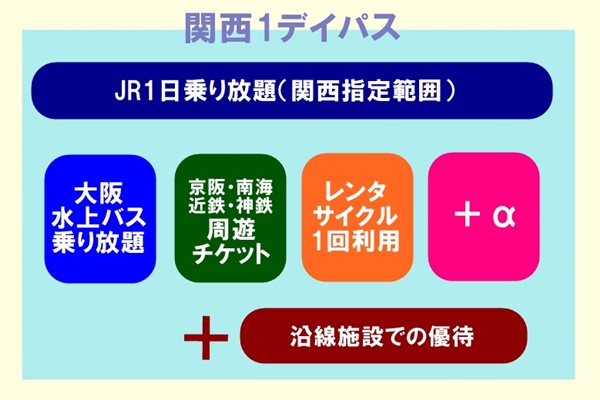 関西1デイパス

JR1日乗り放題（関西指定範囲）

大阪
水上バス
乗り放題

京阪・南海
近鉄・神鉄
周遊
チケット

レンタ
サイクル
1回利用

＋α

＋

沿線施設での優待